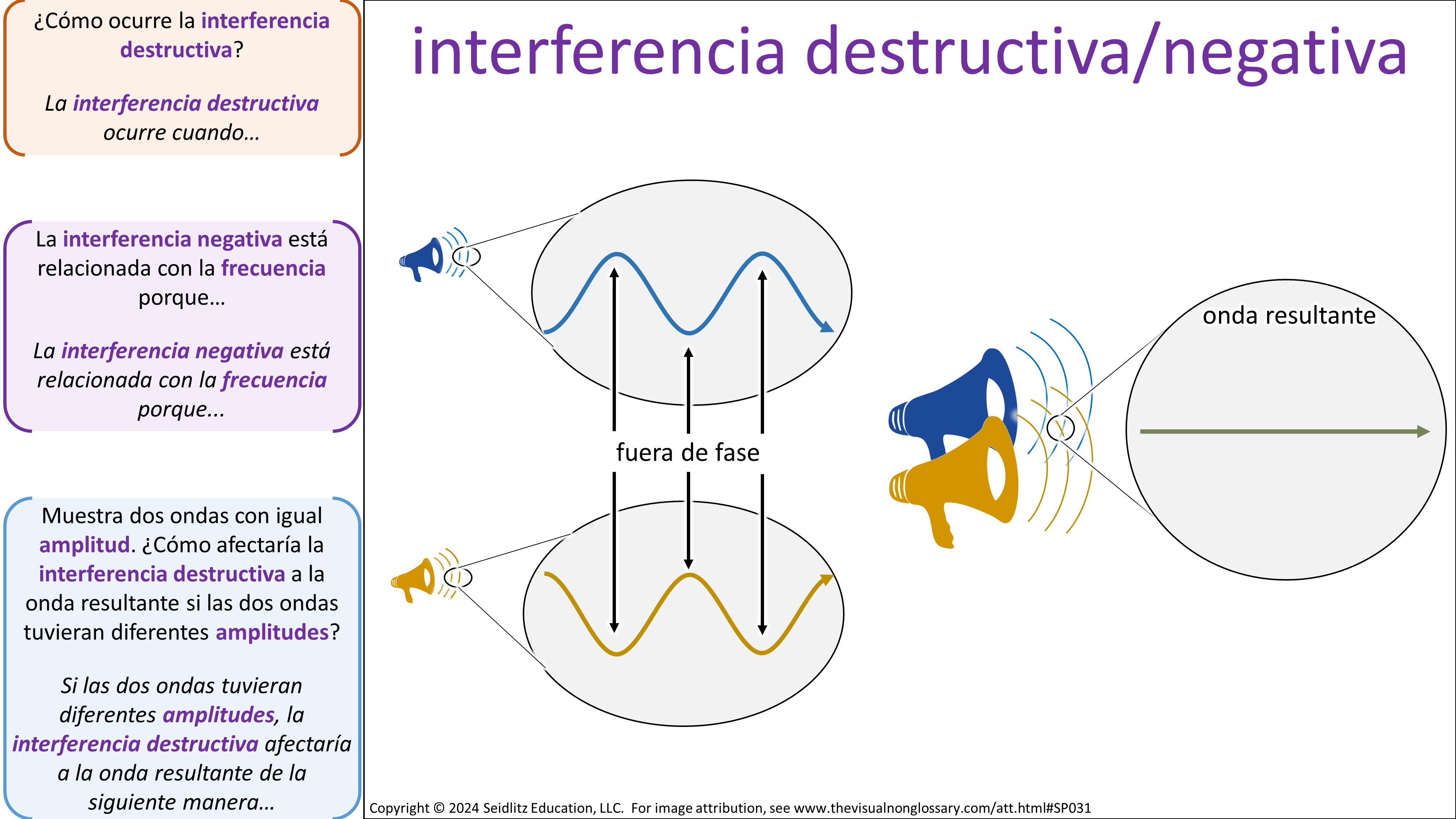 ¿Cómo ocurre la interferencia destructiva?

La interferencia destructiva ocurre cuando…

La interferencia negativa está relacionada con la frecuencia porque…

La interferencia negativa está relacionada con la frecuencia porque...

Muestra dos ondas con igual amplitud. ¿Cómo afectaría la interferencia destructiva a la onda resultante si las dos ondas tuvieran diferentes amplitudes?

Si las dos ondas tuvieran diferentes amplitudes, la interferencia destructiva afectaría a la onda resultante de la siguiente manera…

interferencia destructiva/negativa

fuera de fase

onda resultante

Copyright © 2024 Seidlitz Education, LLC. For image attribution, see www.thevisualnonglossary.com/att.html#SP031